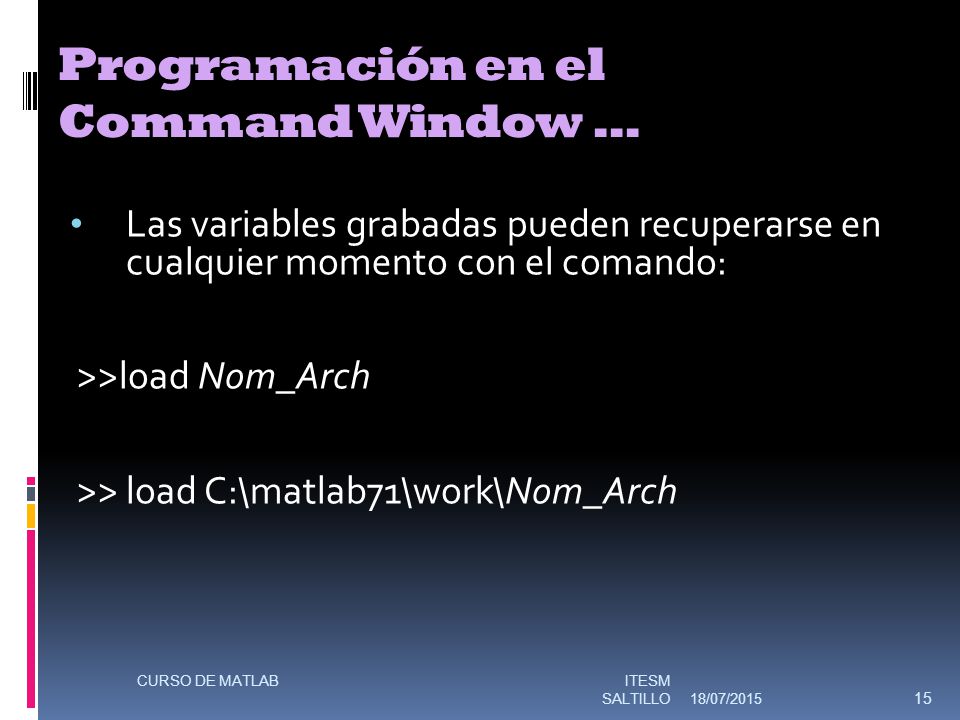 Programación en el Command Window …

• Las variables grabadas pueden recuperarse en cualquier momento con el comando:

>>load Nom_Arch

>> load C:\matlab71\work\Nom_Arch

CURSO DE MATLAB

ITESM SALTILLO

18/07/2015

15